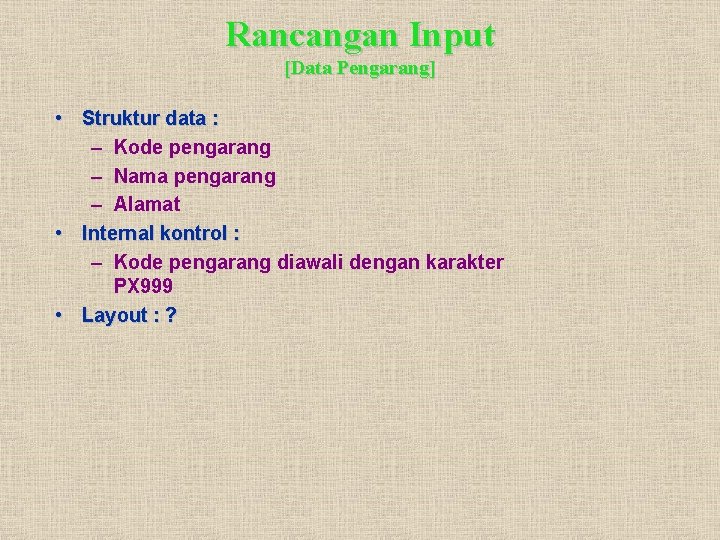 Rancangan Input
[Data Pengarang]

• Struktur data :
  – Kode pengarang
  – Nama pengarang
  – Alamat
• Internal kontrol :
  – Kode pengarang diawali dengan karakter PX999
• Layout : ?